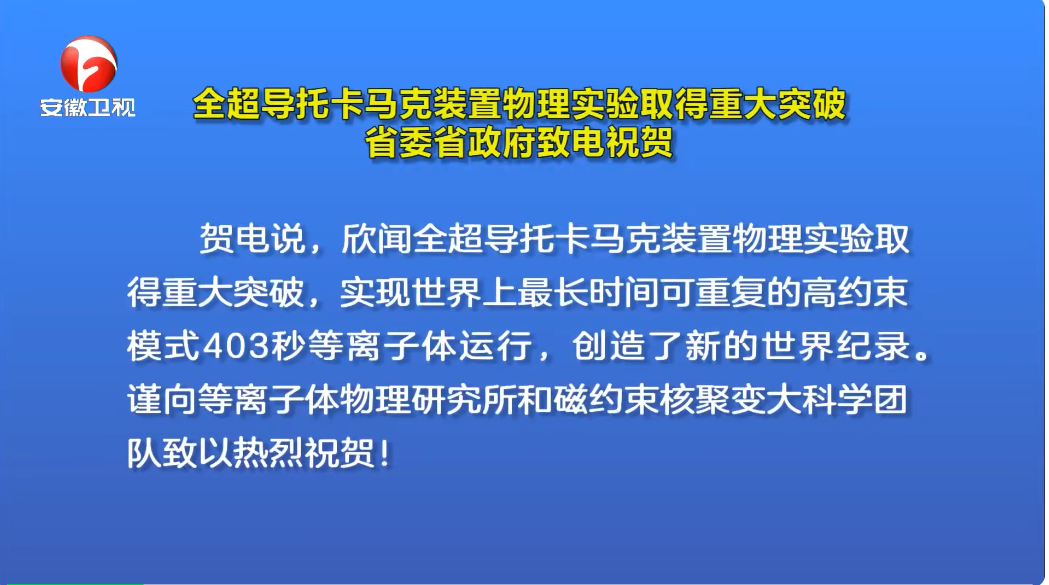 安徽卫视

全超导托卡马克装置物理实验取得重大突破
省委省政府致电祝贺

贺电说，欣闻全超导托卡马克装置物理实验取得重大突破，实现世界上最长时间可重复的高约束模式403秒等离子体运行，创造了新的世界纪录。谨向等离子体物理研究所和磁约束核聚变大科学团队致以热烈祝贺！